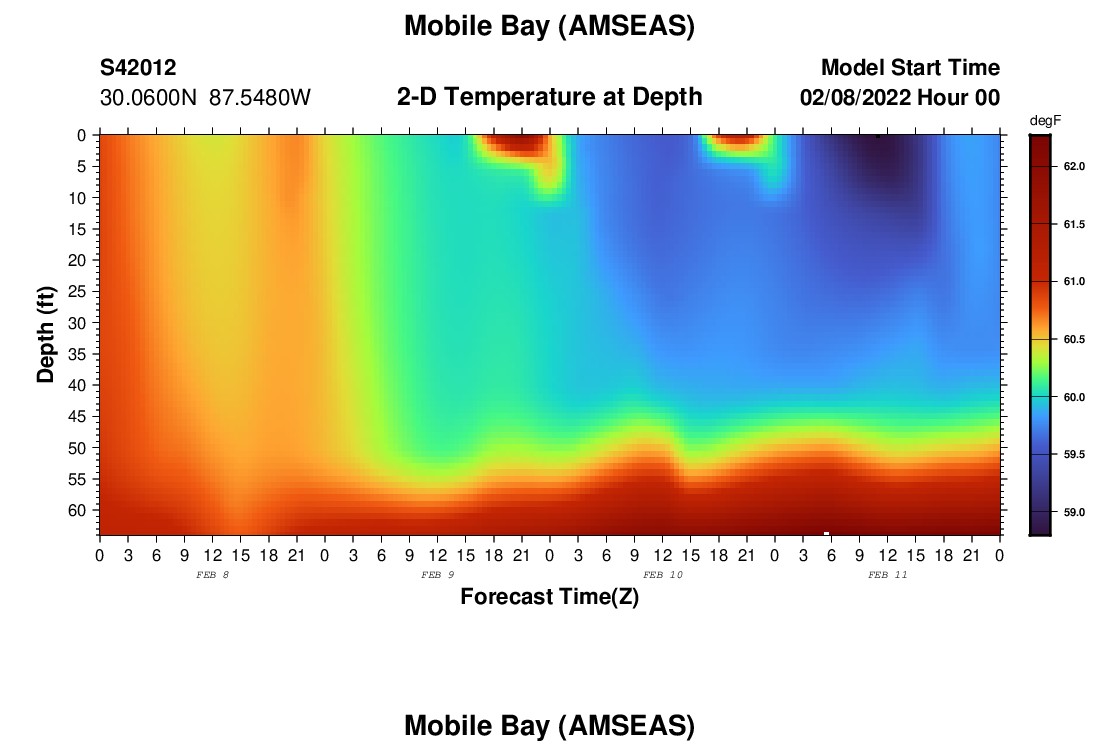 Mobile Bay (AMSEAS)

S42012
30.0600N 87.5480W

2-D Temperature at Depth

Model Start Time
02/08/2022 Hour 00

degF
62.0
61.5
61.0
60.5
60.0
59.5
59.0

Depth (ft)
0
5
10
15
20
25
30
35
40
45
50
55
60

0 3 6 9 12 15 18 21 0 3 6 9 12 15 18 21 0 3 6 9 12 15 18 21 0 3 6 9 12 15 18 21 0

FEB 8 FEB 9 FEB 10 FEB 11

Forecast Time(Z)

Mobile Bay (AMSEAS)